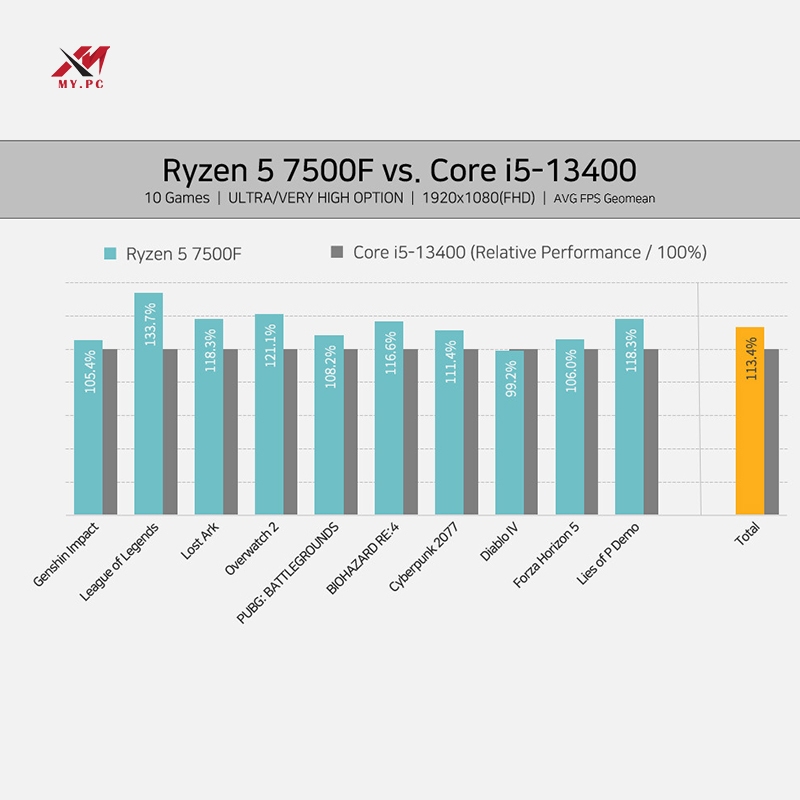 MY.PC

Ryzen 5 7500F vs. Core i5-13400

10 Games | ULTRA/VERY HIGH OPTION | 1920x1080(FHD) | AVG FPS Geomean

Ryzen 5 7500F
Core i5-13400 (Relative Performance / 100%)

105.4%
133.7%
118.3%
121.1%
108.2%
116.6%
111.4%
99.2%
106.0%
118.3%
113.4%

Genshin Impact
League of Legends
Lost Ark
Overwatch 2
PUBG: BATTLEGROUNDS
BIOHAZARD RE:4
Cyberpunk 2077
Diablo IV
Forza Horizon 5
Lies of P Demo
Total